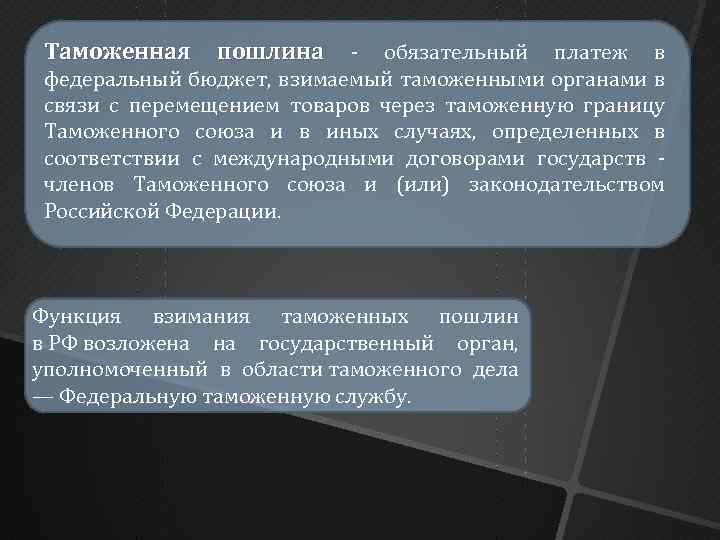 Таможенная пошлина - обязательный платеж в федеральный бюджет, взимаемый таможенными органами в связи с перемещением товаров через таможенную границу Таможенного союза и в иных случаях, определенных в соответствии с международными договорами государств - членов Таможенного союза и (или) законодательством Российской Федерации.

Функция взимания таможенных пошлин в РФ возложена на государственный орган, уполномоченный в области таможенного дела — Федеральную таможенную службу.